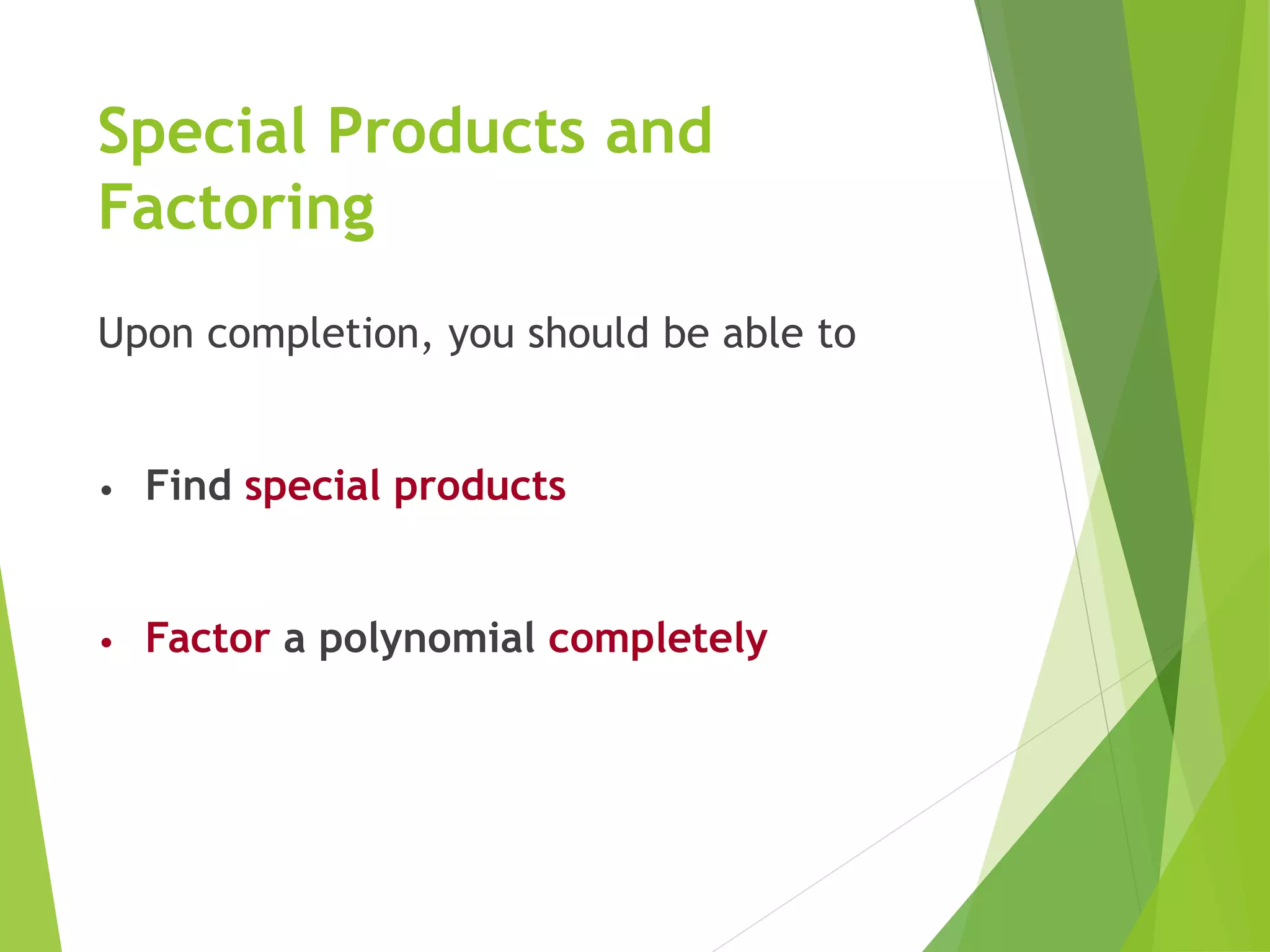 Special Products and Factoring

Upon completion, you should be able to

• Find special products

• Factor a polynomial completely